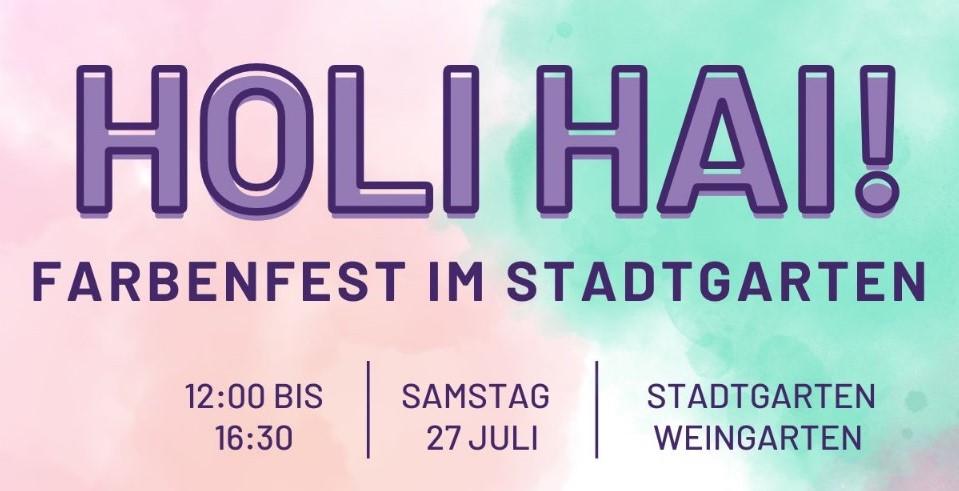 HOLI HAI!

FARBENFEST IM STADTGARTEN

12:00 BIS 16:30

SAMSTAG 27 JULI

STADTGARTEN WEINGARTEN